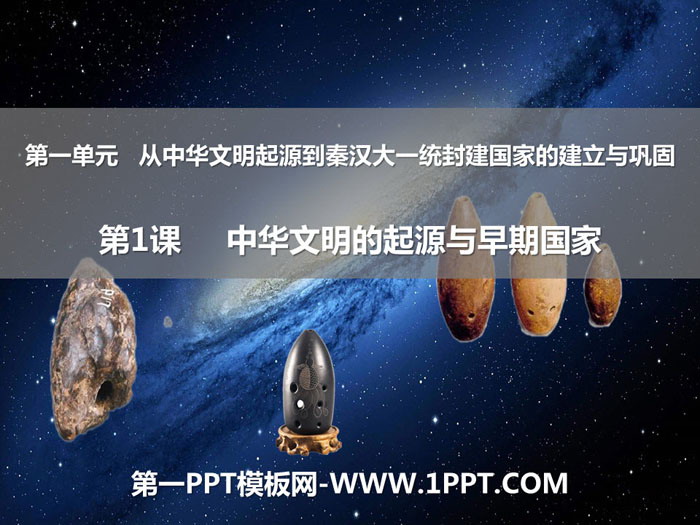 第一单元　从中华文明起源到秦汉大一统封建国家的建立与巩固

第1课　中华文明的起源与早期国家

第一PPT模板网-WWW.1PPT.COM